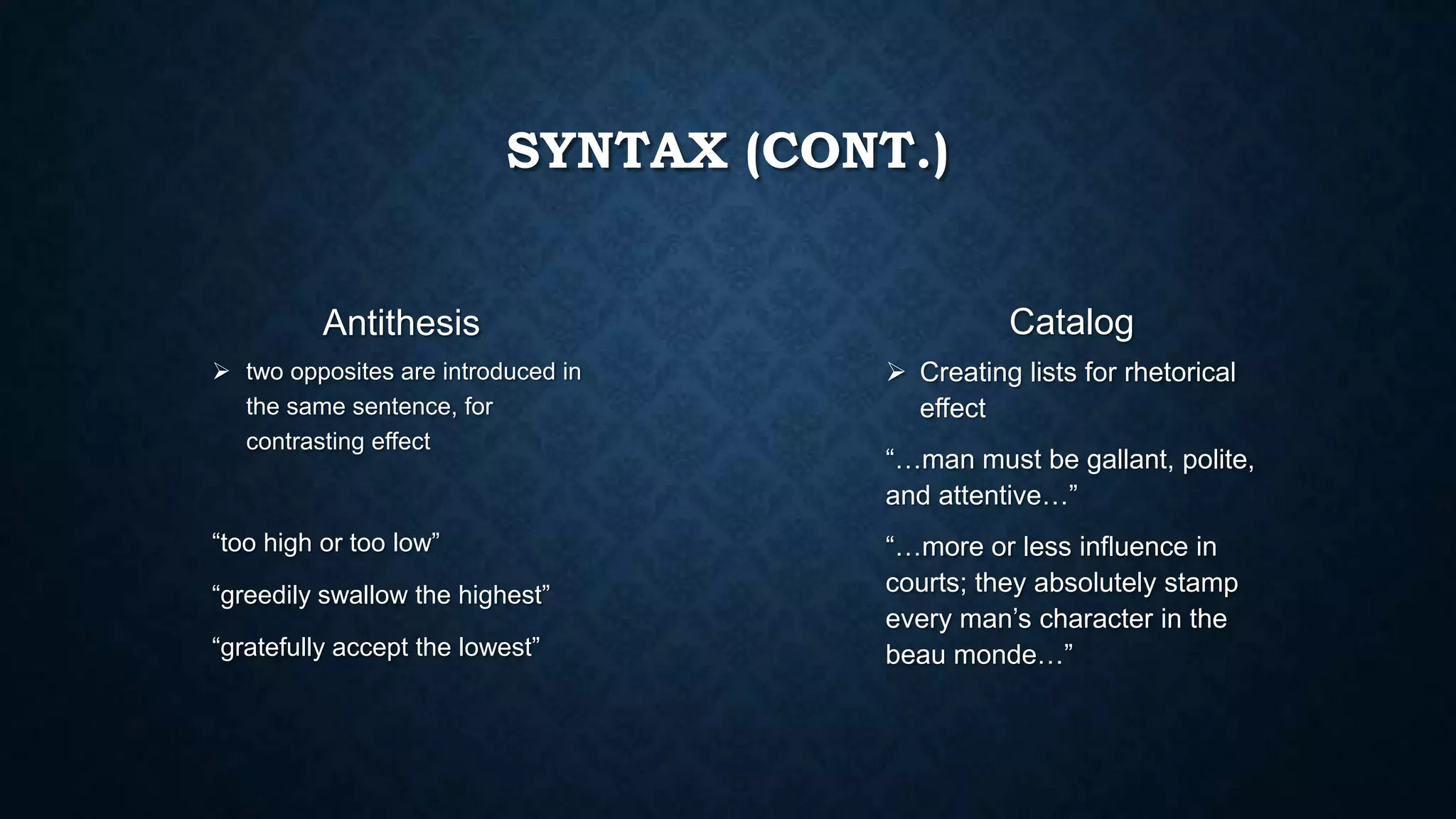 SYNTAX (CONT.)

Antithesis

➢ two opposites are introduced in the same sentence, for contrasting effect

“too high or too low”

“greedily swallow the highest”

“gratefully accept the lowest”

Catalog

➢ Creating lists for rhetorical effect

“…man must be gallant, polite, and attentive…”

“…more or less influence in courts; they absolutely stamp every man’s character in the beau monde…”